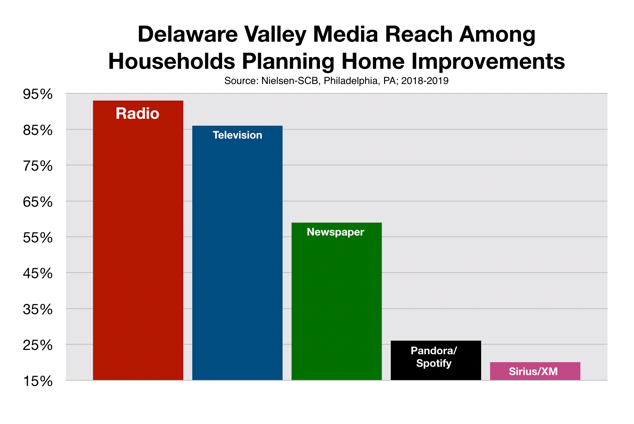 Delaware Valley Media Reach Among Households Planning Home Improvements
Source: Nielsen-SCB, Philadelphia, PA; 2018-2019

95%
85%
75%
65%
55%
45%
35%
25%
15%

Radio
Television
Newspaper
Pandora/ Spotify
Sirius/XM